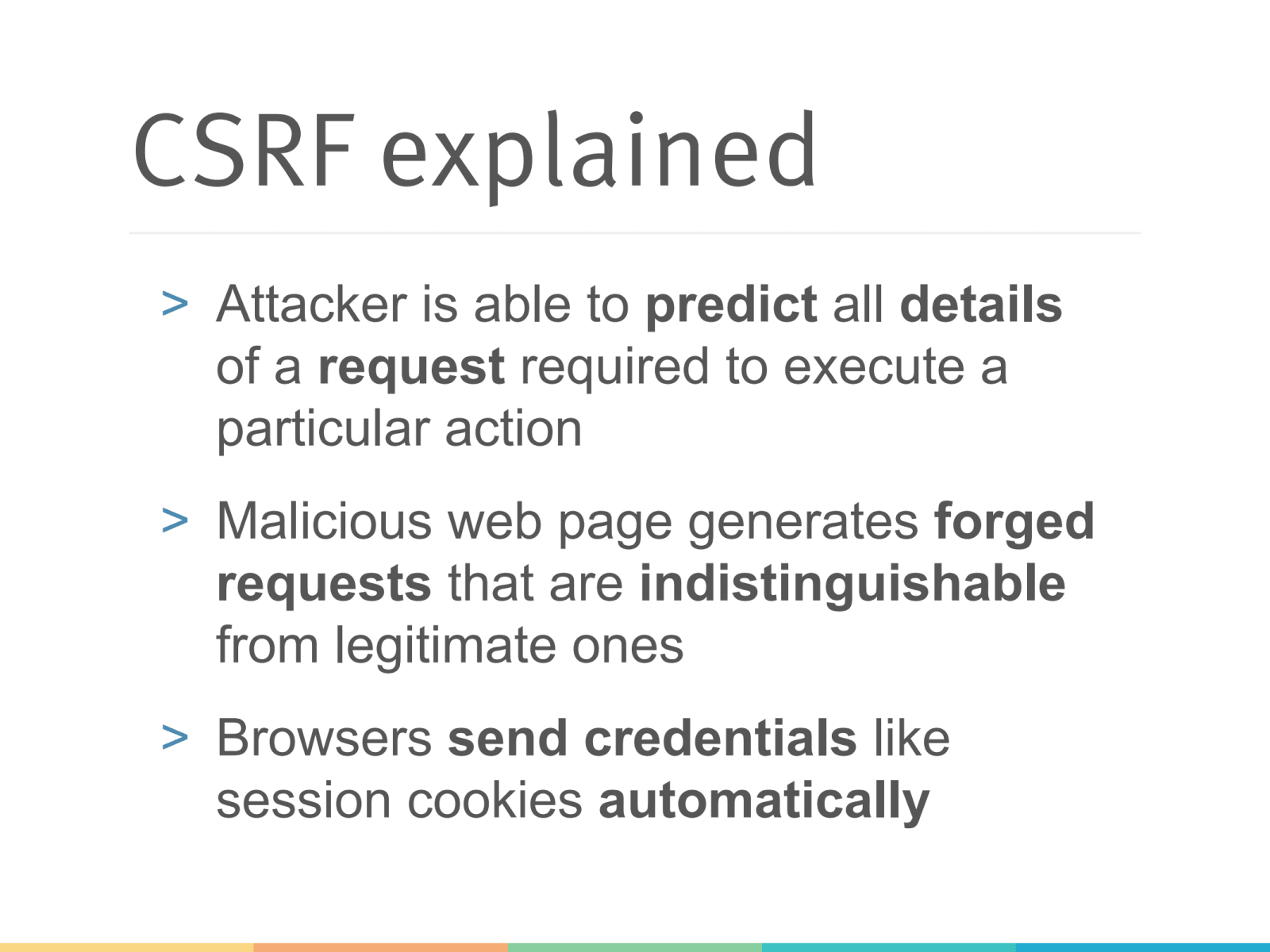 CSRF explained

> Attacker is able to predict all details of a request required to execute a particular action

> Malicious web page generates forged requests that are indistinguishable from legitimate ones

> Browsers send credentials like session cookies automatically